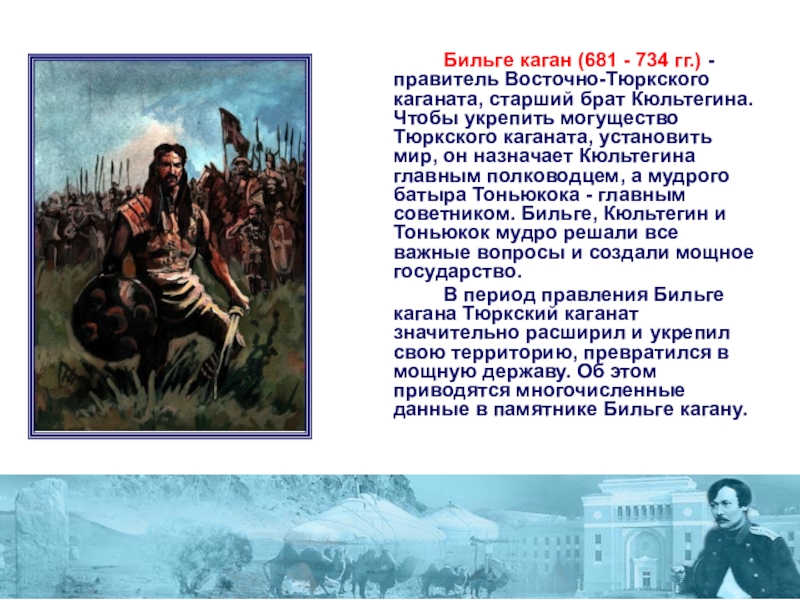 Бильге каган (681 - 734 гг.) - правитель Восточно-Тюркского каганата, старший брат Кюльтегина. Чтобы укрепить могущество Тюркского каганата, установить мир, он назначает Кюльтегина главным полководцем, а мудрого батыра Тоньюкока - главным советником. Бильге, Кюльтегин и Тоньюкок мудро решали все важные вопросы и создали мощное государство.

В период правления Бильге кагана Тюркский каганат значительно расширил и укрепил свою территорию, превратился в мощную державу. Об этом приводятся многочисленные данные в памятнике Бильге кагану.